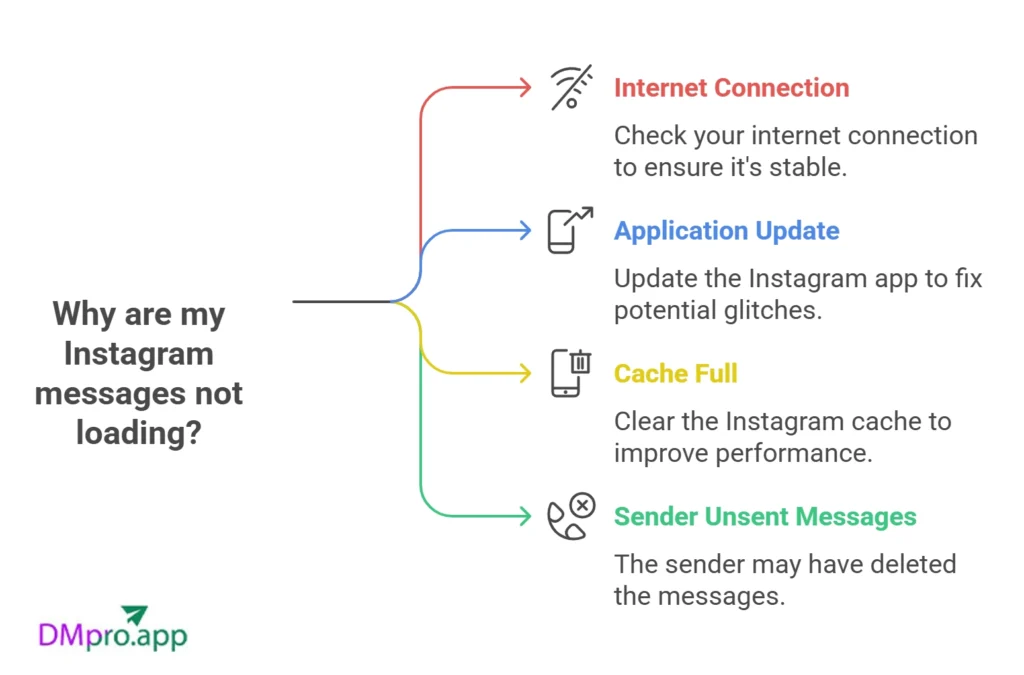 Why are my Instagram messages not loading?

Internet Connection

Check your internet connection to ensure it's stable.

Application Update

Update the Instagram app to fix potential glitches.

Cache Full

Clear the Instagram cache to improve performance.

Sender Unsent Messages

The sender may have deleted the messages.

DMpro.app